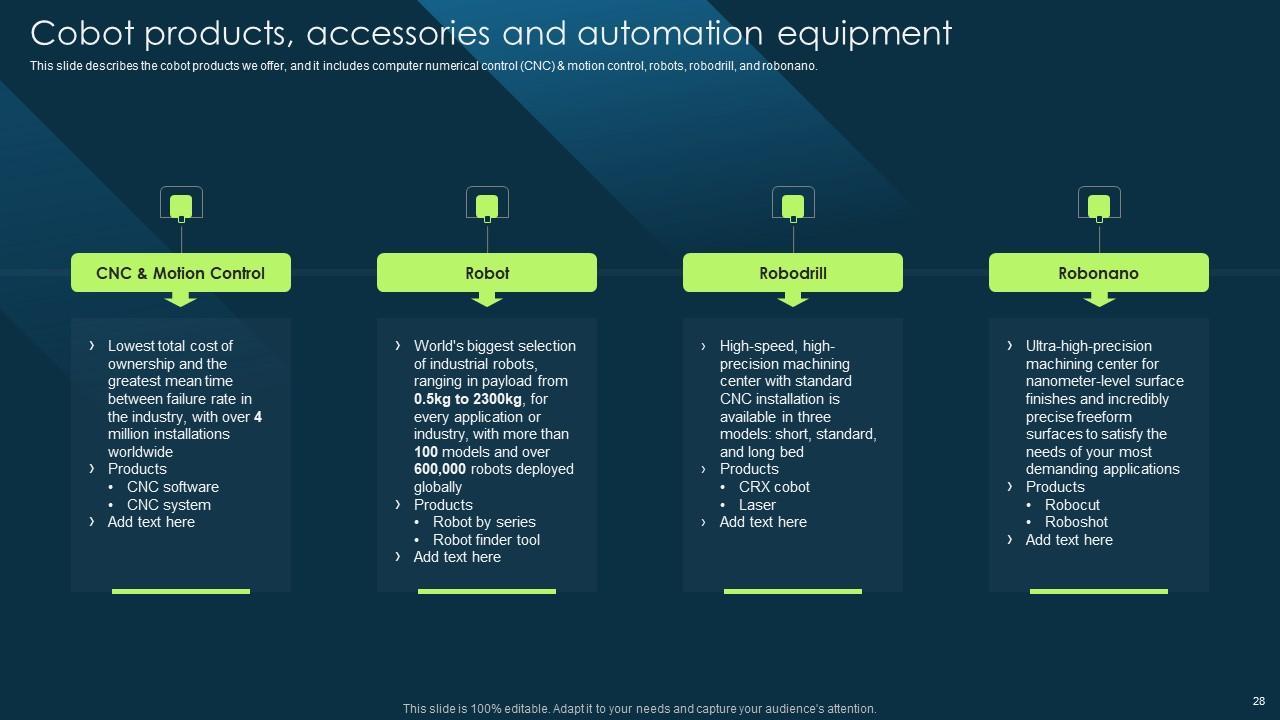 Cobot products, accessories and automation equipment

This slide describes the cobot products we offer, and it includes computer numerical control (CNC) & motion control, robots, robodrill, and robonano.

CNC & Motion Control

› Lowest total cost of ownership and the greatest mean time between failure rate in the industry, with over 4 million installations worldwide
› Products
• CNC software
• CNC system
› Add text here

Robot

› World's biggest selection of industrial robots, ranging in payload from 0.5kg to 2300kg, for every application or industry, with more than 100 models and over 600,000 robots deployed globally
› Products
• Robot by series
• Robot finder tool
› Add text here

Robodrill

› High-speed, high-precision machining center with standard CNC installation is available in three models: short, standard, and long bed
› Products
• CRX cobot
• Laser
› Add text here

Robonano

› Ultra-high-precision machining center for nanometer-level surface finishes and incredibly precise freeform surfaces to satisfy the needs of your most demanding applications
› Products
• Robocut
• Roboshot
› Add text here

This slide is 100% editable. Adapt it to your needs and capture your audience's attention.

28